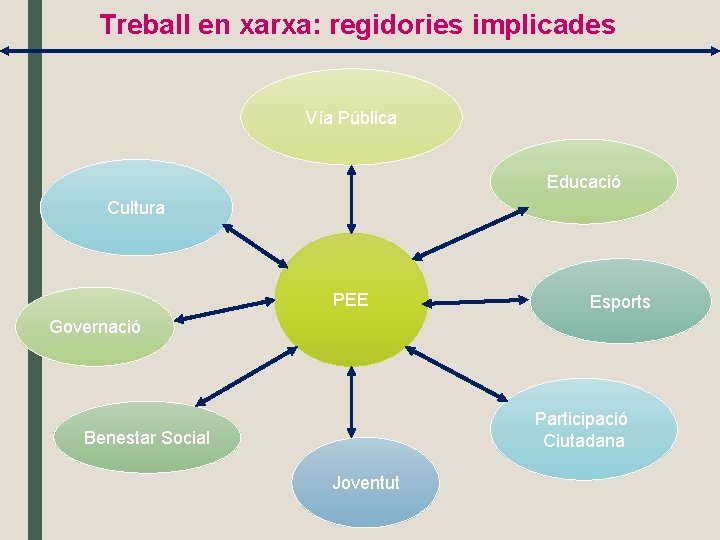 Treball en xarxa: regidories implicades

Vía Pública

Educació

Cultura

PEE

Esports

Governació

Benestar Social

Participació Ciutadana

Joventut